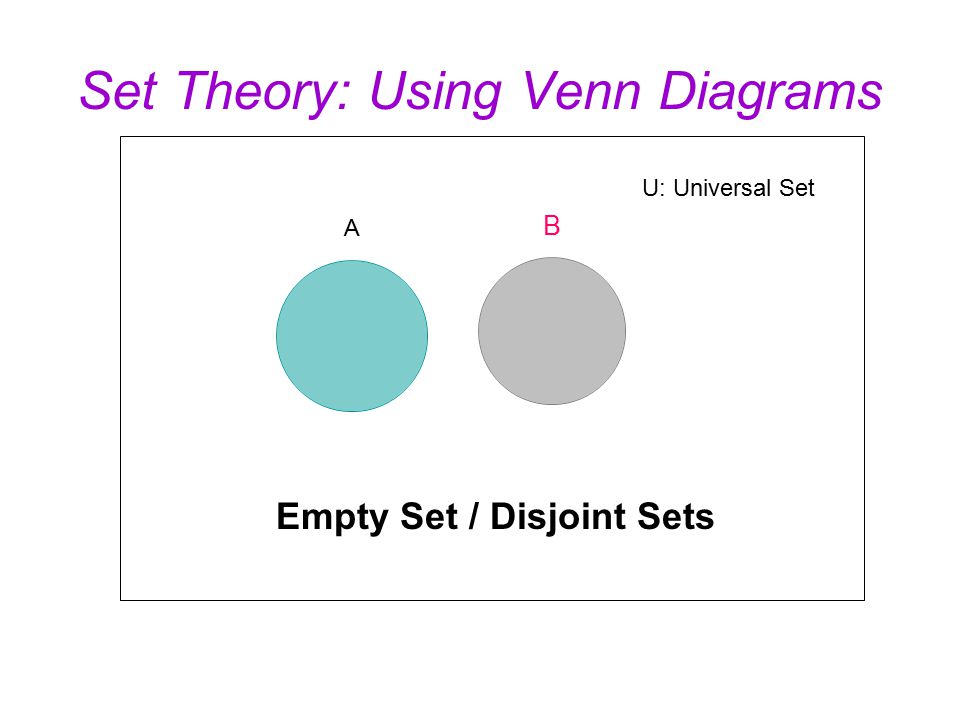 Set Theory: Using Venn Diagrams

U: Universal Set

A

B

Empty Set / Disjoint Sets